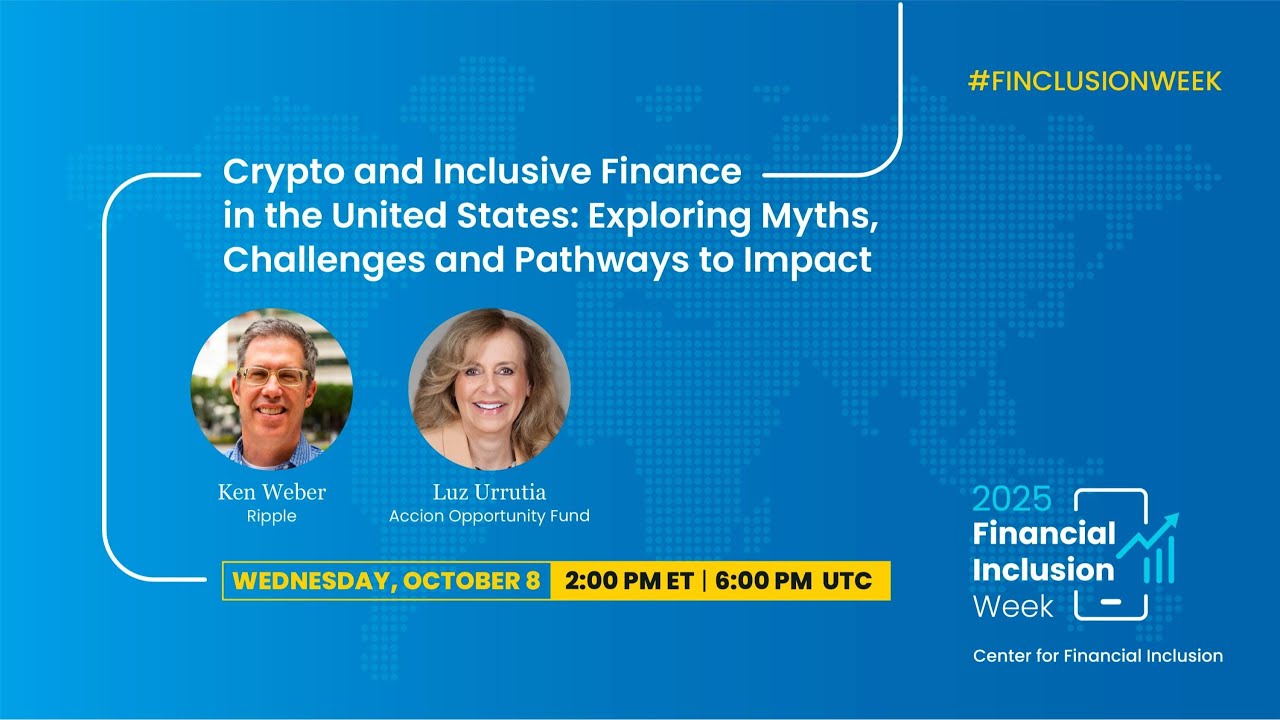 #FINCLUSIONWEEK

Crypto and Inclusive Finance in the United States: Exploring Myths, Challenges and Pathways to Impact

Ken Weber
Ripple

Luz Urrutia
Accion Opportunity Fund

WEDNESDAY, OCTOBER 8 2:00 PM ET | 6:00 PM UTC

2025
Financial
Inclusion
Week

Center for Financial Inclusion